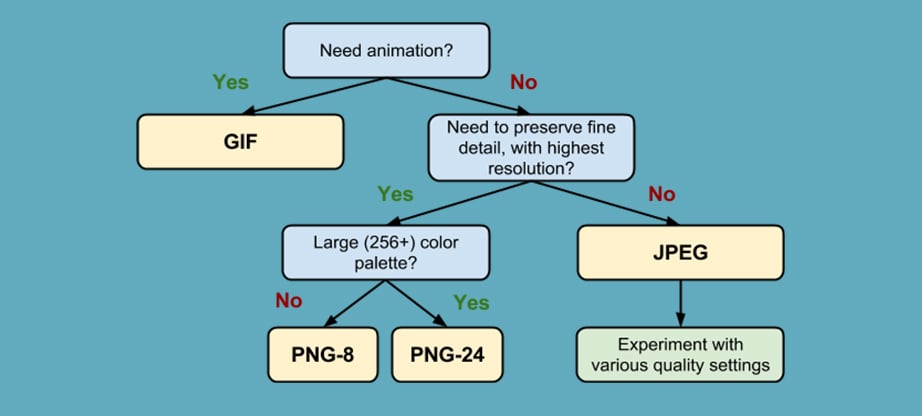 Need animation?

Yes

No

GIF

Need to preserve fine detail, with highest resolution?

Yes

No

Large (256+) color palette?

JPEG

No

Yes

PNG-8

PNG-24

Experiment with various quality settings